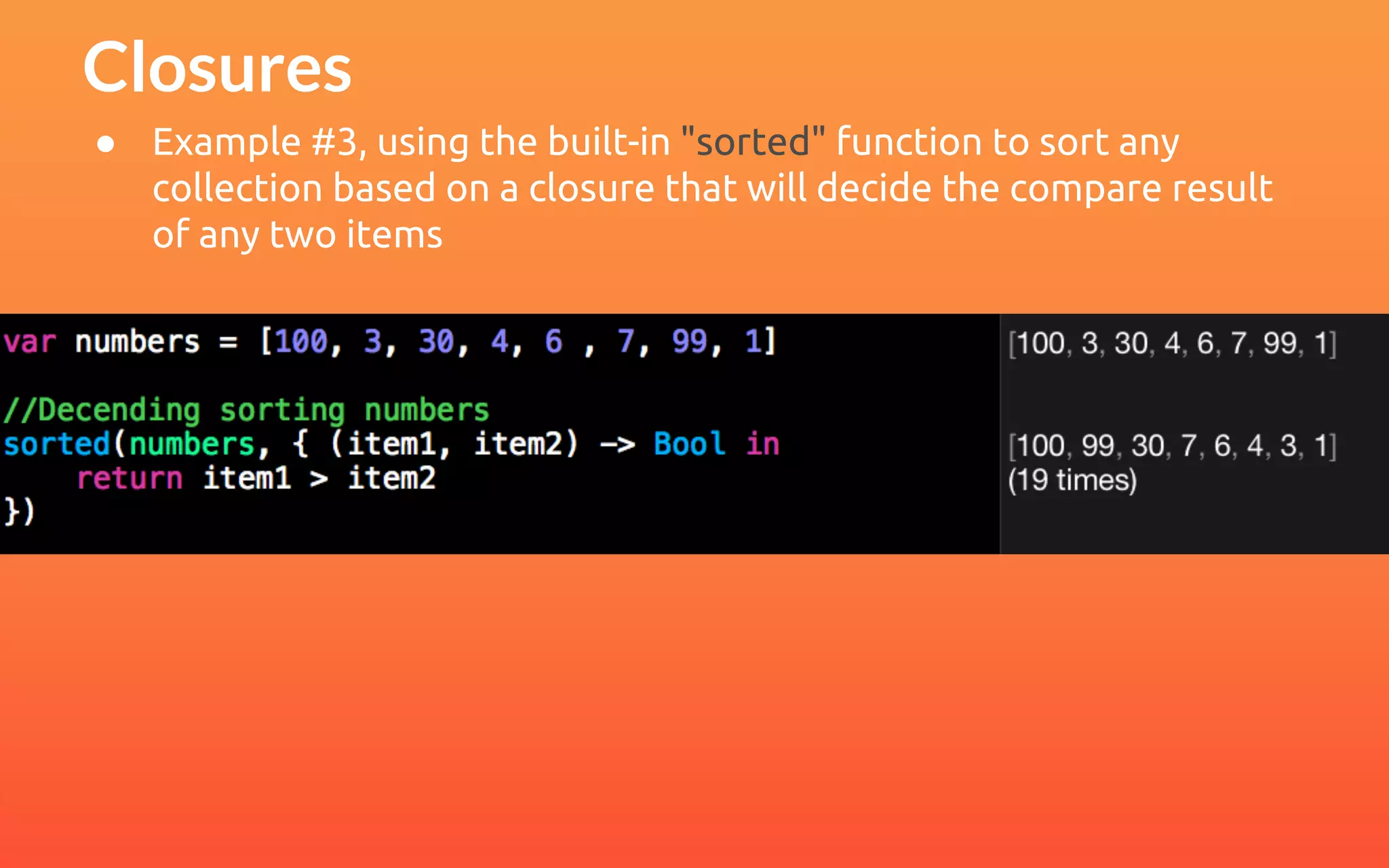 Closures

● Example #3, using the built-in "sorted" function to sort any collection based on a closure that will decide the compare result of any two items

var numbers = [100, 3, 30, 4, 6 , 7, 99, 1]

//Decending sorting numbers
sorted(numbers, { (item1, item2) -> Bool in
    return item1 > item2
})

[100, 3, 30, 4, 6, 7, 99, 1]

[100, 99, 30, 7, 6, 4, 3, 1]
(19 times)